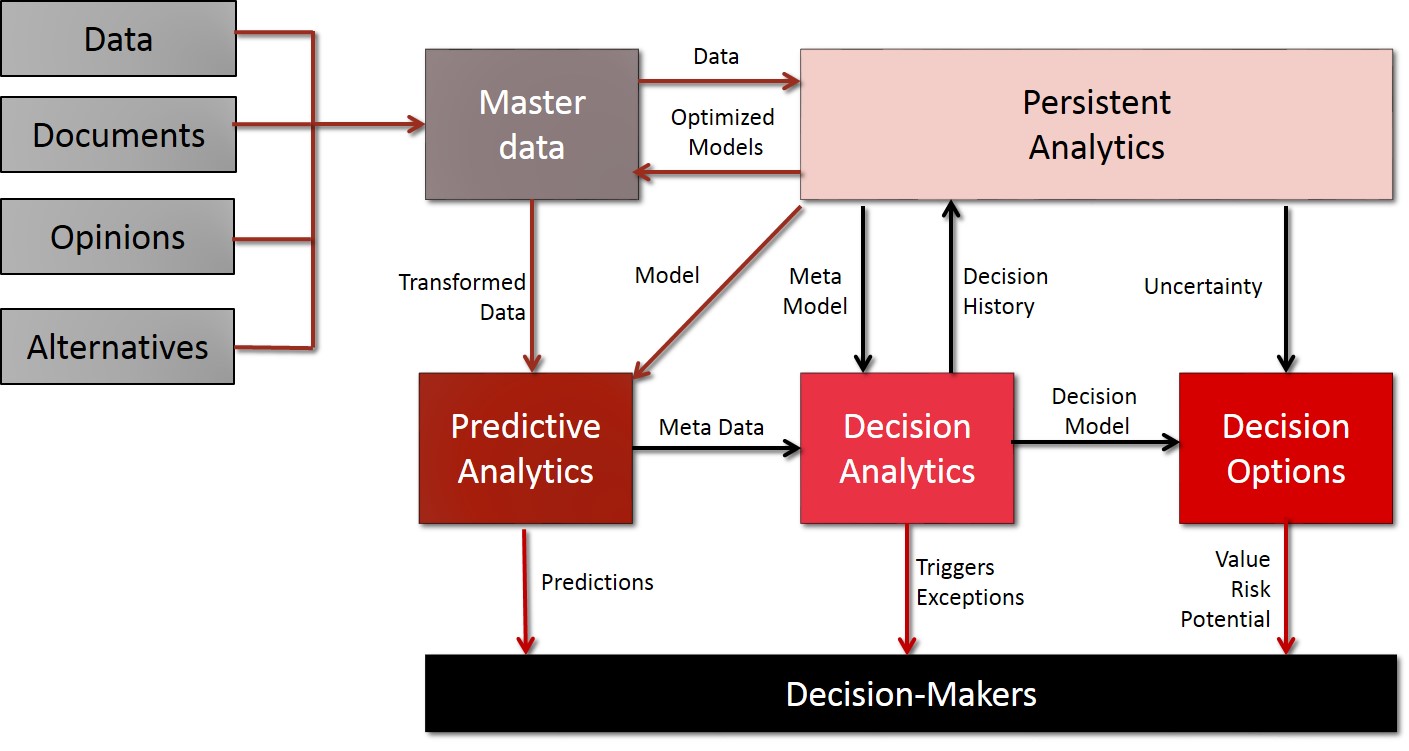 Data

Documents

Opinions

Alternatives

Master data

Data

Optimized Models

Persistent Analytics

Transformed Data

Model

Meta Model

Decision History

Uncertainty

Predictive Analytics

Meta Data

Decision Analytics

Decision Model

Decision Options

Predictions

Triggers Exceptions

Value Risk Potential

Decision-Makers